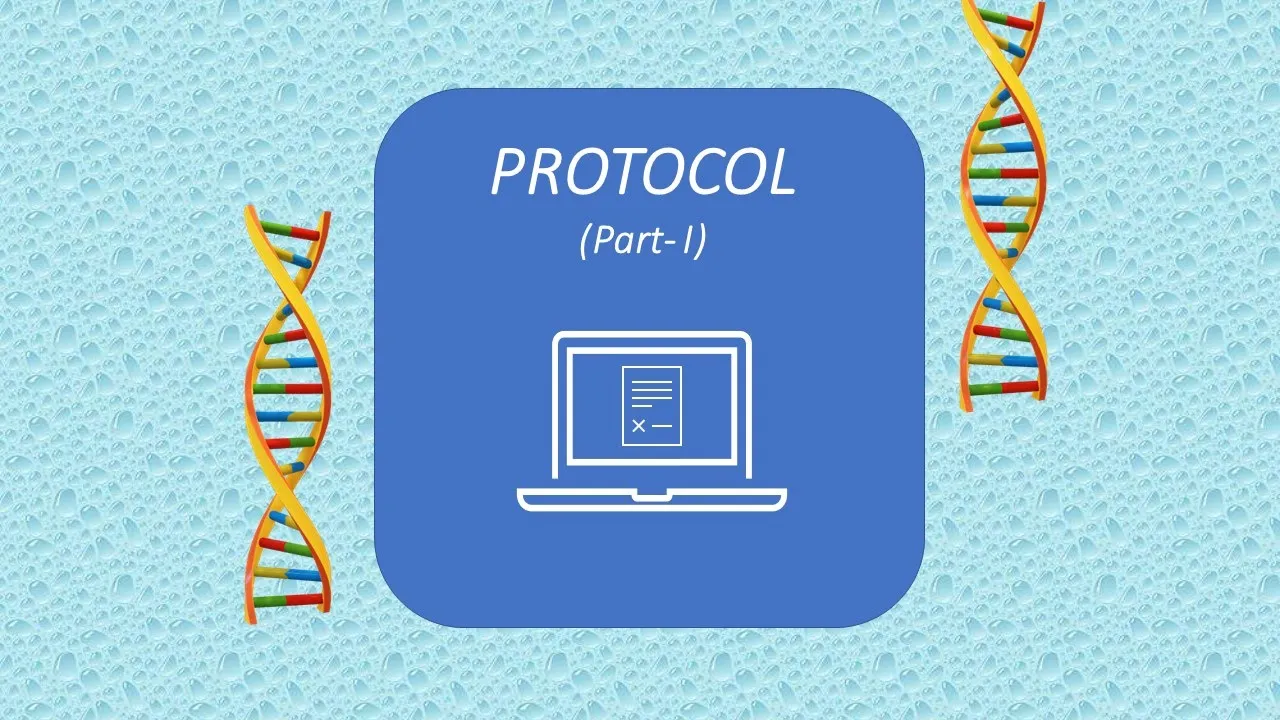 PROTOCOL
(Part- I)